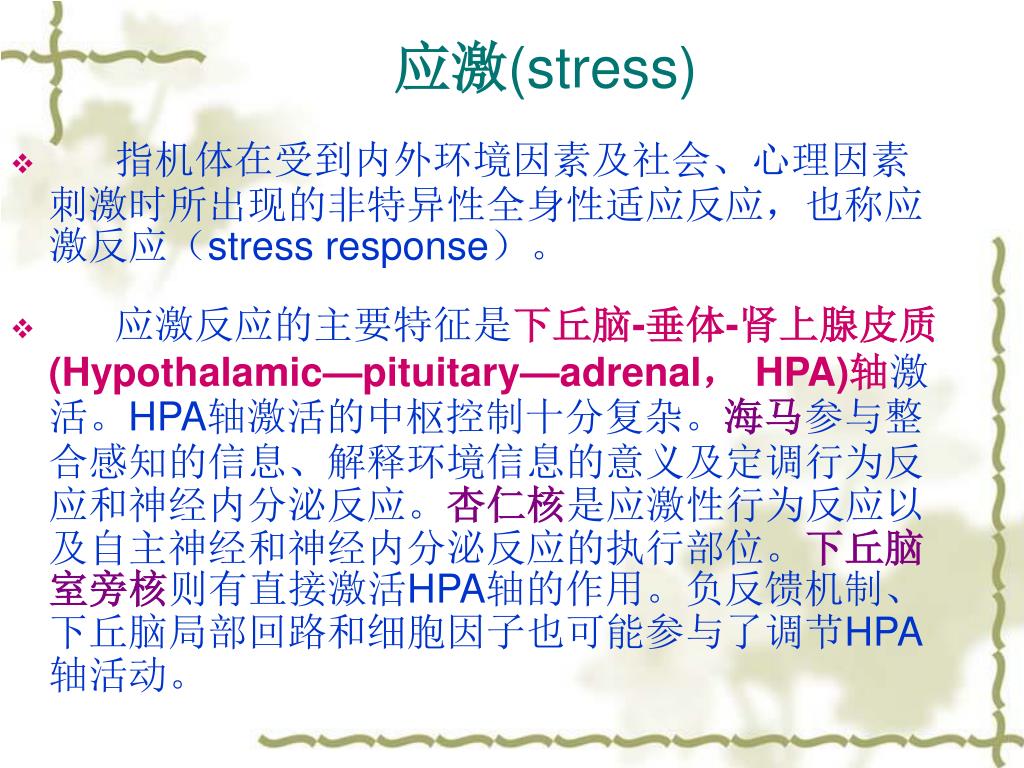 应激(stress)

❖ 指机体在受到内外环境因素及社会、心理因素刺激时所出现的非特异性全身性适应反应，也称应激反应（stress response）。

❖ 应激反应的主要特征是下丘脑-垂体-肾上腺皮质(Hypothalamic—pituitary—adrenal， HPA)轴激活。HPA轴激活的中枢控制十分复杂。海马参与整合感知的信息、解释环境信息的意义及定调行为反应和神经内分泌反应。杏仁核是应激性行为反应以及自主神经和神经内分泌反应的执行部位。下丘脑室旁核则有直接激活HPA轴的作用。负反馈机制、下丘脑局部回路和细胞因子也可能参与了调节HPA轴活动。